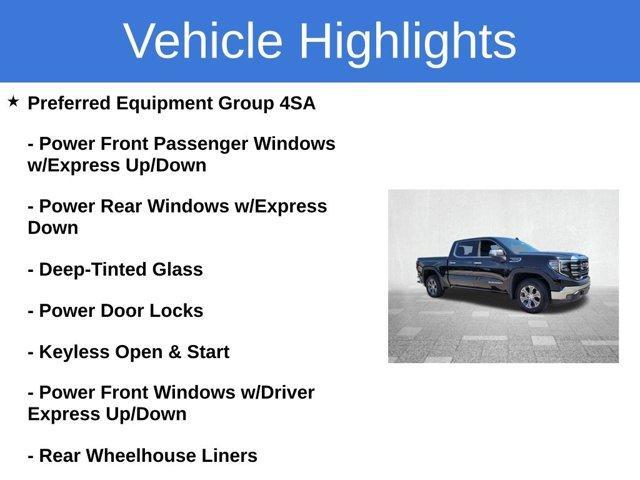 Vehicle Highlights

★ Preferred Equipment Group 4SA

- Power Front Passenger Windows w/Express Up/Down

- Power Rear Windows w/Express Down

- Deep-Tinted Glass

- Power Door Locks

- Keyless Open & Start

- Power Front Windows w/Driver Express Up/Down

- Rear Wheelhouse Liners